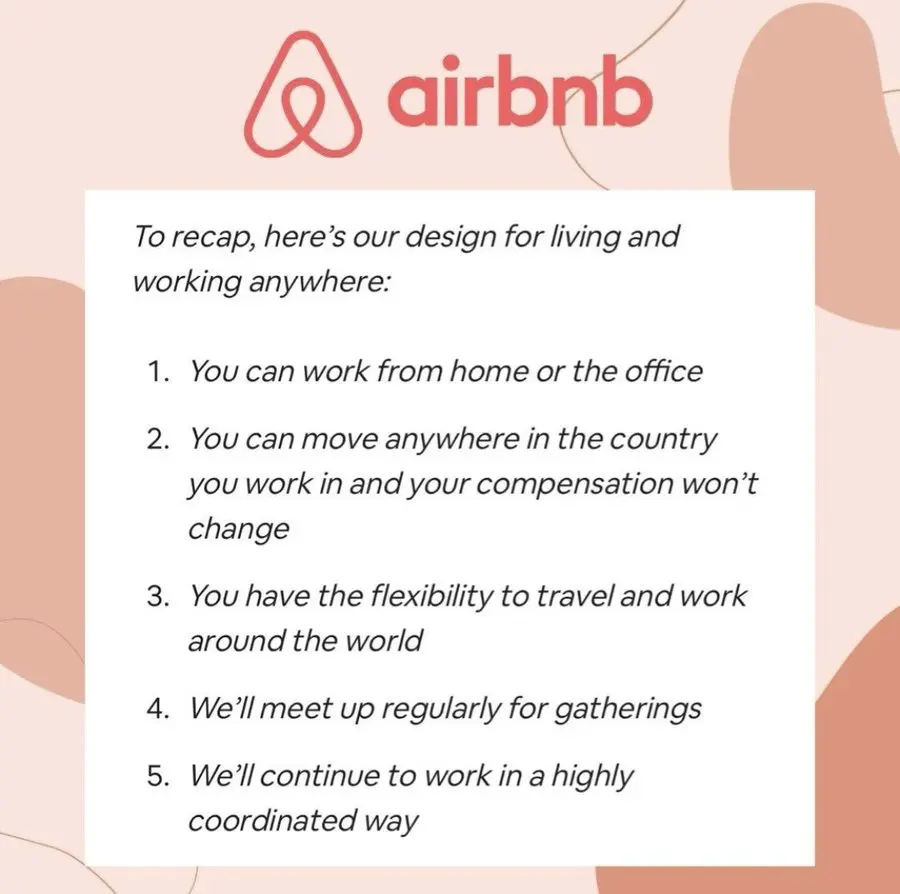 airbnb

To recap, here's our design for living and working anywhere:

1. You can work from home or the office

2. You can move anywhere in the country you work in and your compensation won't change

3. You have the flexibility to travel and work around the world

4. We'll meet up regularly for gatherings

5. We'll continue to work in a highly coordinated way